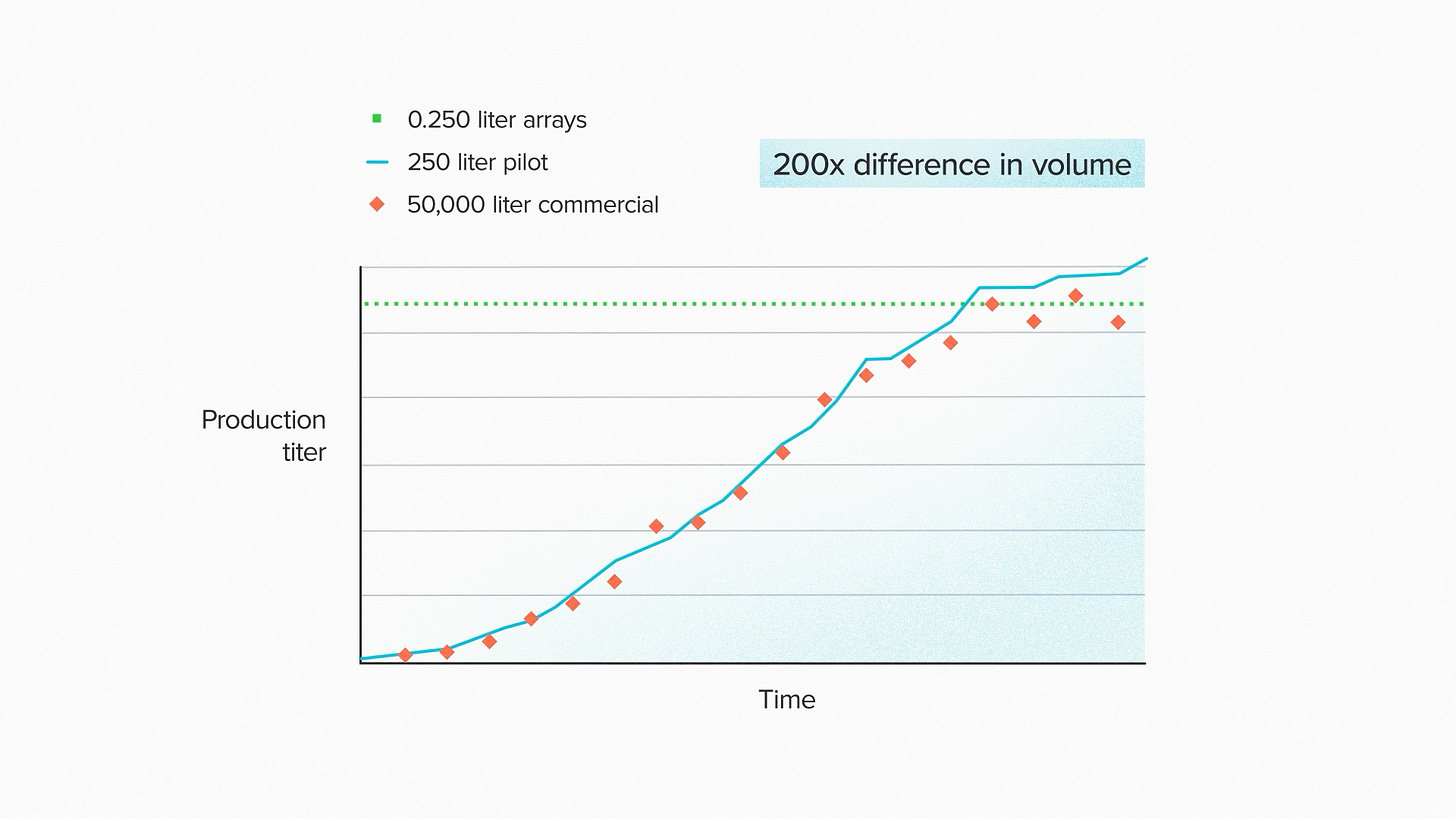 0.250 liter arrays
250 liter pilot
50,000 liter commercial

200x difference in volume

Production titer

Time